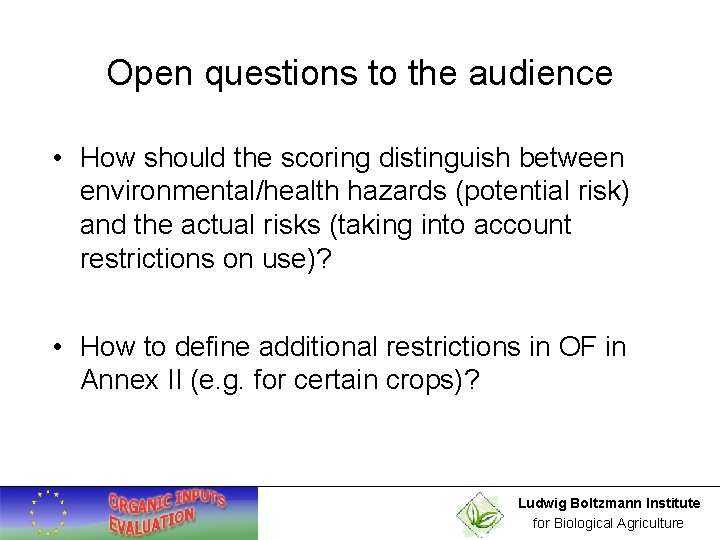 Open questions to the audience

• How should the scoring distinguish between environmental/health hazards (potential risk) and the actual risks (taking into account restrictions on use)?

• How to define additional restrictions in OF in Annex II (e.g. for certain crops)?

ORGANIC INPUTS EVALUATION

Ludwig Boltzmann Institute for Biological Agriculture